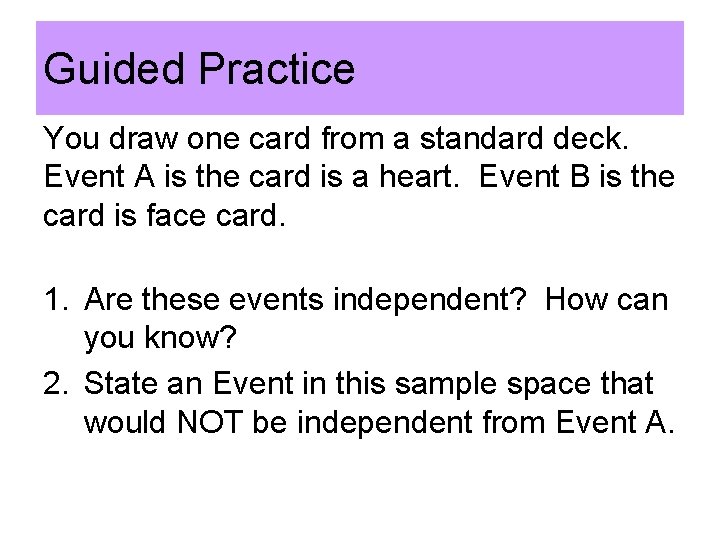 Guided Practice

You draw one card from a standard deck. Event A is the card is a heart.  Event B is the card is face card.

1. Are these events independent?  How can you know?
2. State an Event in this sample space that would NOT be independent from Event A.